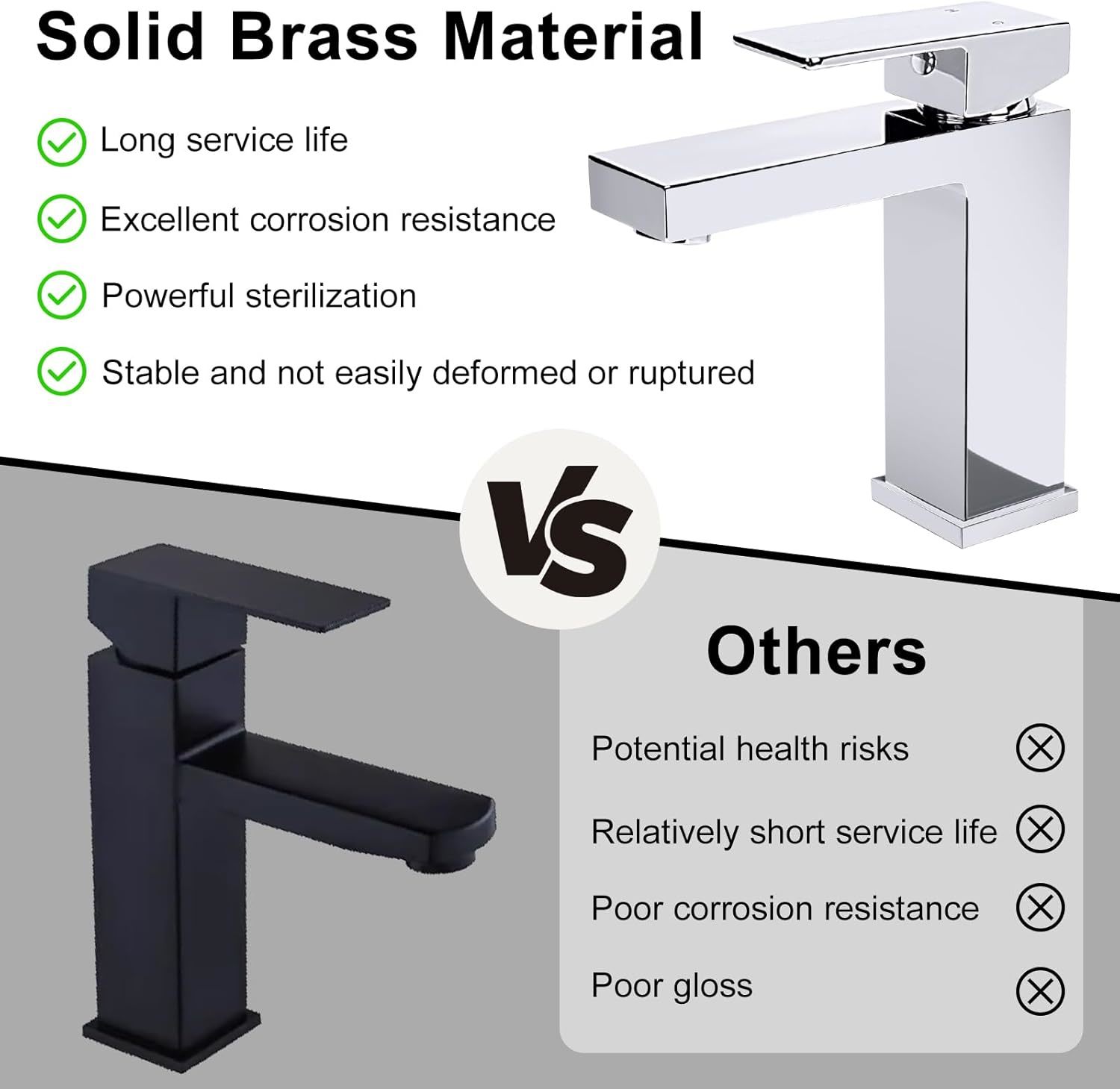 Solid Brass Material

Long service life

Excellent corrosion resistance

Powerful sterilization

Stable and not easily deformed or ruptured

VS

Others

Potential health risks

Relatively short service life

Poor corrosion resistance

Poor gloss